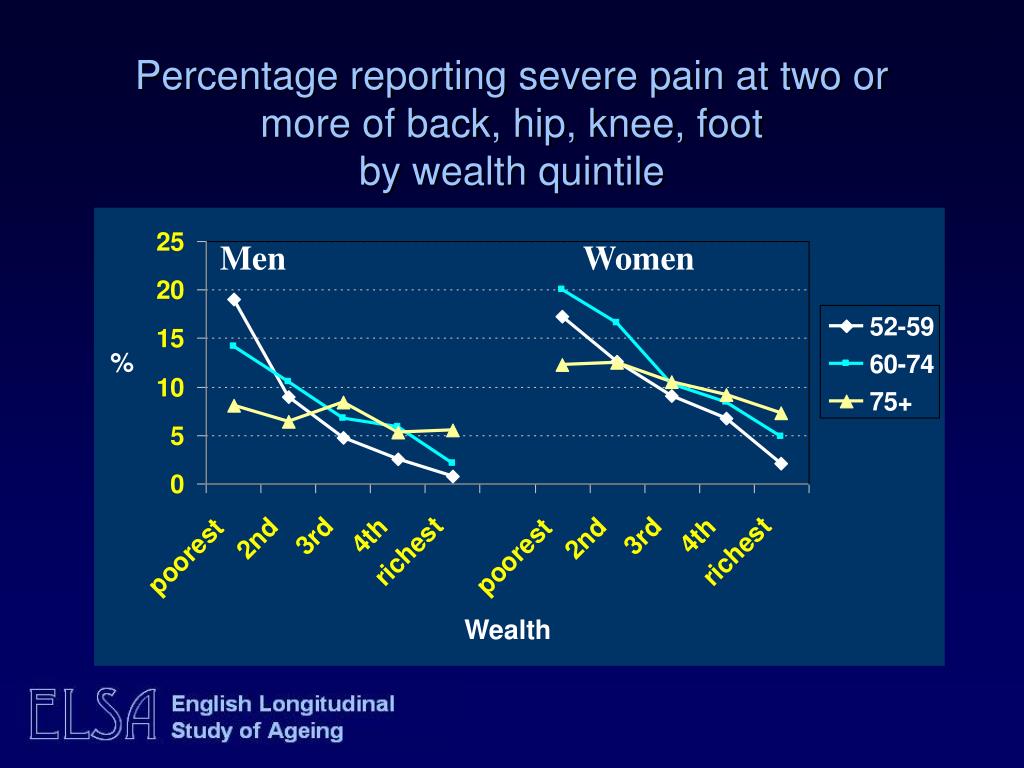 Percentage reporting severe pain at two or more of back, hip, knee, foot
by wealth quintile

25
20
15
10
5
0

%

Men

Women

52-59
60-74
75+

poorest
2nd
3rd
4th
richest
poorest
2nd
3rd
4th
richest

Wealth

ELSA English Longitudinal Study of Ageing